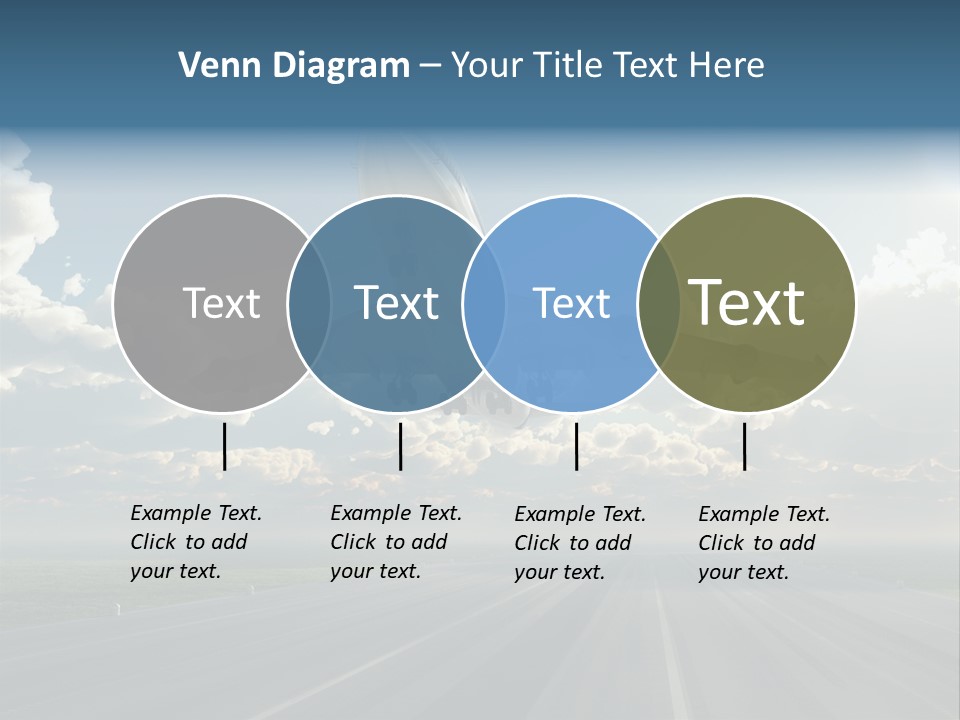 Venn Diagram – Your Title Text Here

Text

Text

Text

Text

Example Text. Click to add your text.

Example Text. Click to add your text.

Example Text. Click to add your text.

Example Text. Click to add your text.